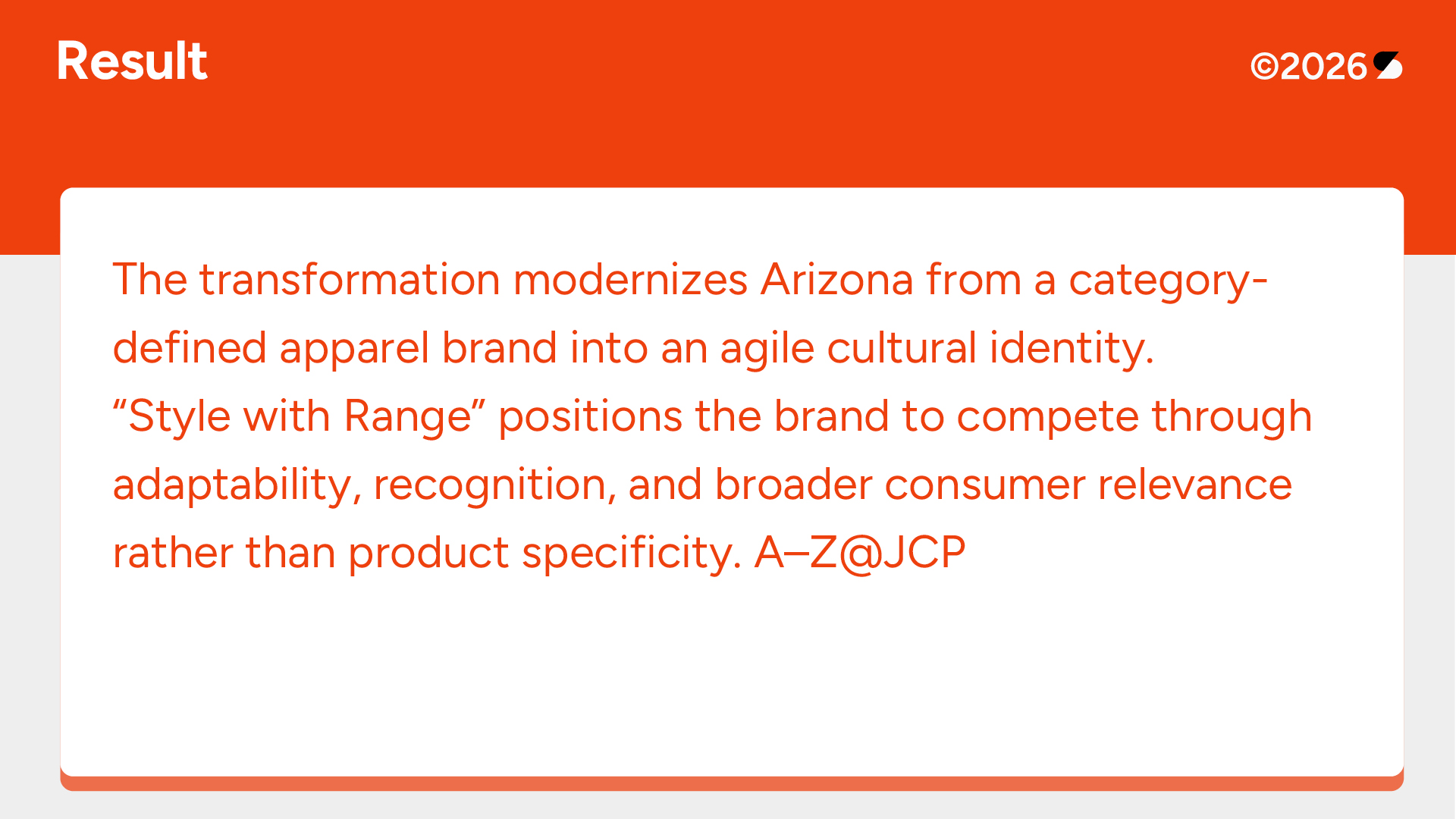 Result

©2026

The transformation modernizes Arizona from a category-defined apparel brand into an agile cultural identity. “Style with Range” positions the brand to compete through adaptability, recognition, and broader consumer relevance rather than product specificity. A–Z@JCP